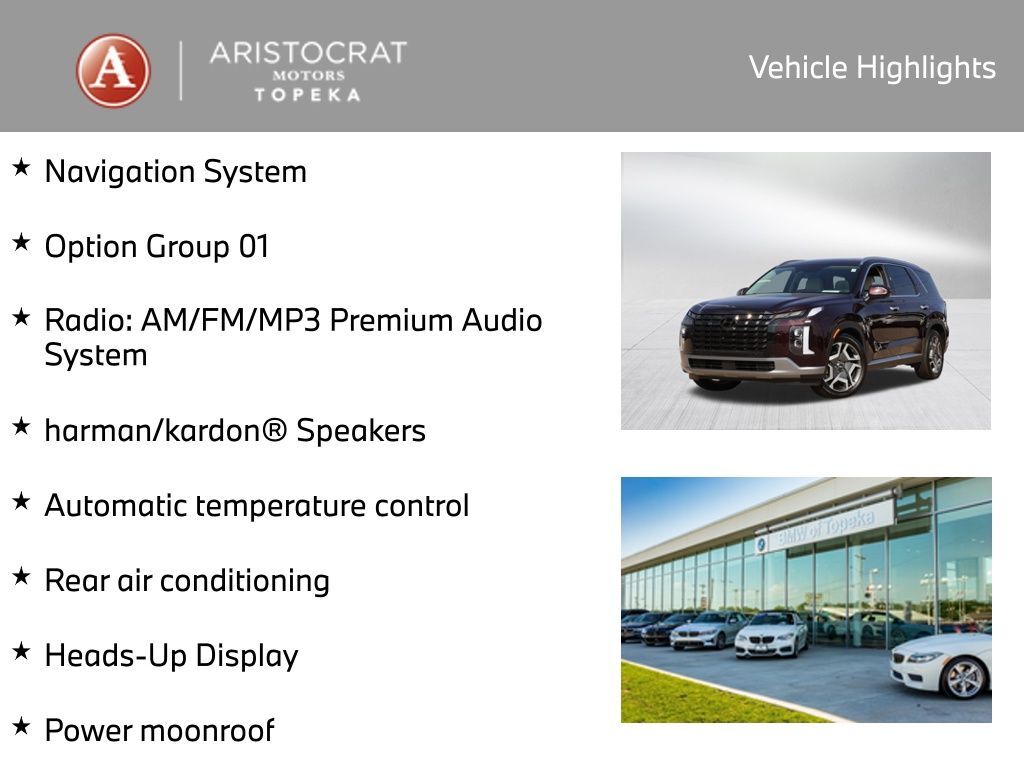 A
ARISTOCRAT
MOTORS
TOPEKA

Vehicle Highlights

★ Navigation System

★ Option Group 01

★ Radio: AM/FM/MP3 Premium Audio System

★ harman/kardon® Speakers

★ Automatic temperature control

★ Rear air conditioning

★ Heads-Up Display

★ Power moonroof

BMW of Topeka